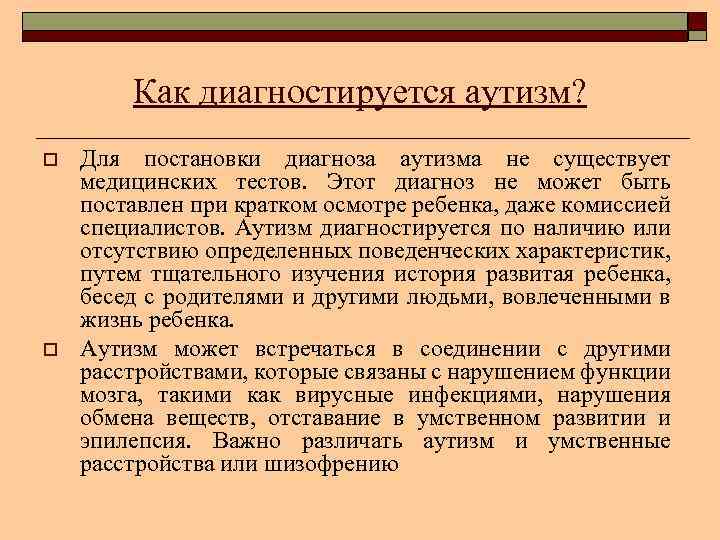 Как диагностируется аутизм?

Для постановки диагноза аутизма не существует медицинских тестов. Этот диагноз не может быть поставлен при кратком осмотре ребенка, даже комиссией специалистов. Аутизм диагностируется по наличию или отсутствию определенных поведенческих характеристик, путем тщательного изучения история развитая ребенка, бесед с родителями и другими людьми, вовлеченными в жизнь ребенка.

Аутизм может встречаться в соединении с другими расстройствами, которые связаны с нарушением функции мозга, такими как вирусные инфекциями, нарушения обмена веществ, отставание в умственном развитии и эпилепсия. Важно различать аутизм и умственные расстройства или шизофрению